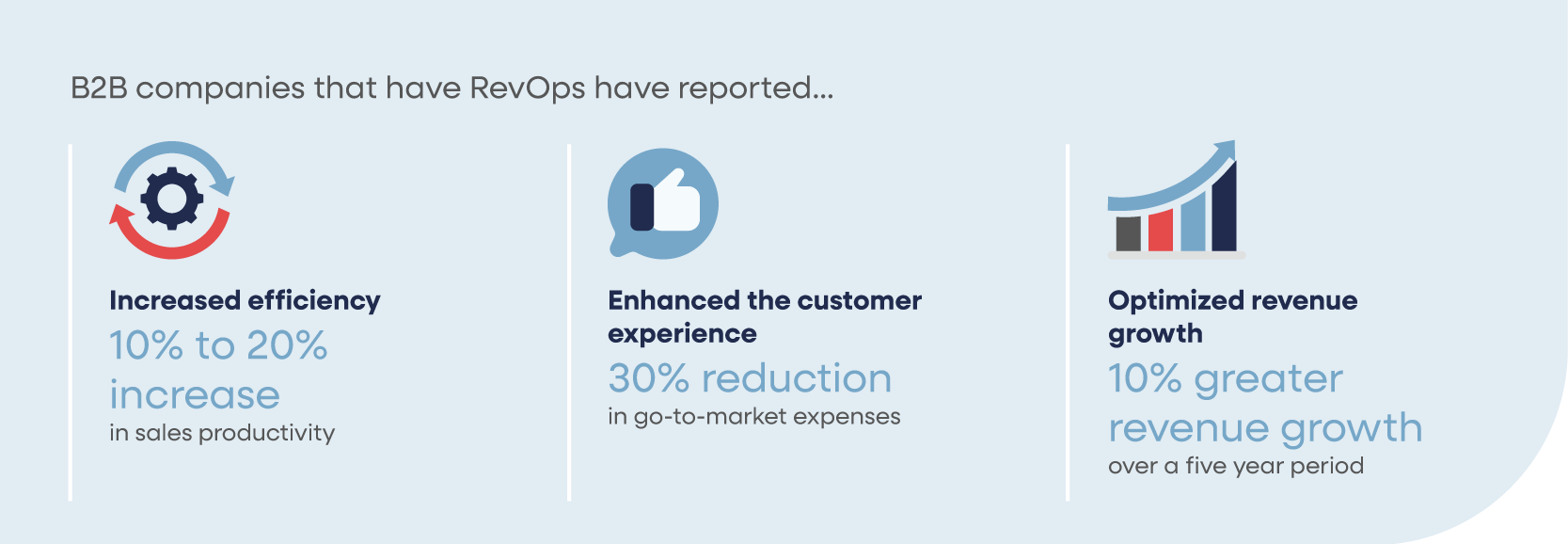 B2B companies that have RevOps have reported...

Increased efficiency
10% to 20% increase
in sales productivity

Enhanced the customer experience
30% reduction
in go-to-market expenses

Optimized revenue growth
10% greater revenue growth
over a five year period